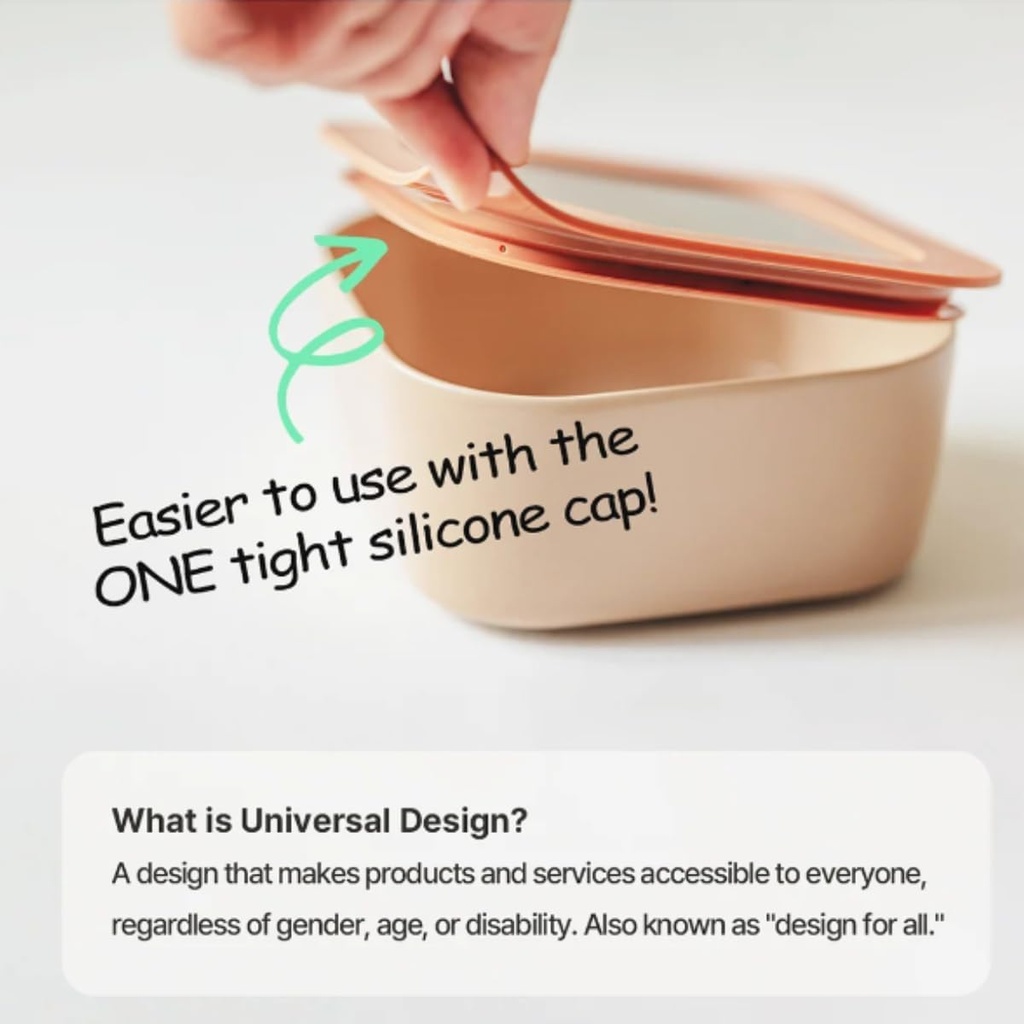 Easier to use with the ONE tight silicone cap!

What is Universal Design?

A design that makes products and services accessible to everyone, regardless of gender, age, or disability. Also known as "design for all."